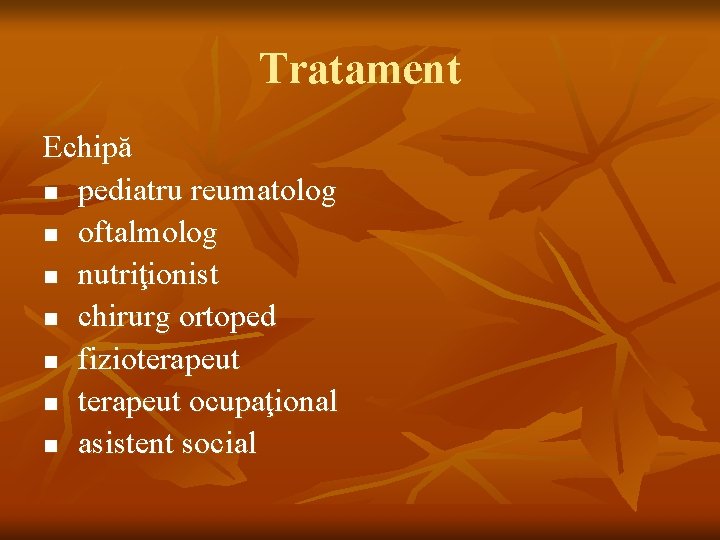 Tratament

Echipă
- pediatru reumatolog
- oftalmolog
- nutriţionist
- chirurg ortoped
- fizioterapeut
- terapeut ocupaţional
- asistent social